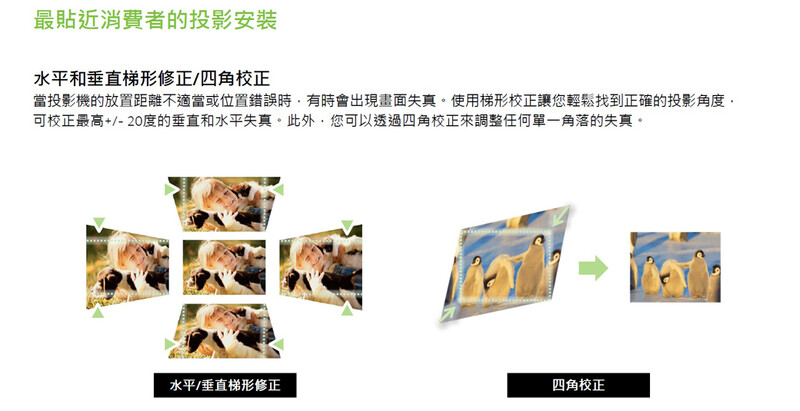 最貼近消費者的投影安裝

水平和垂直梯形修正/四角校正

當投影機的放置距離不適當或位置錯誤時，有時會出現畫面失真。使用梯形校正讓您輕鬆找到正確的投影角度，可校正最高+/- 20度的垂直和水平失真。此外，您可以透過四角校正來調整任何單一角落的失真。

水平/垂直梯形修正

四角校正